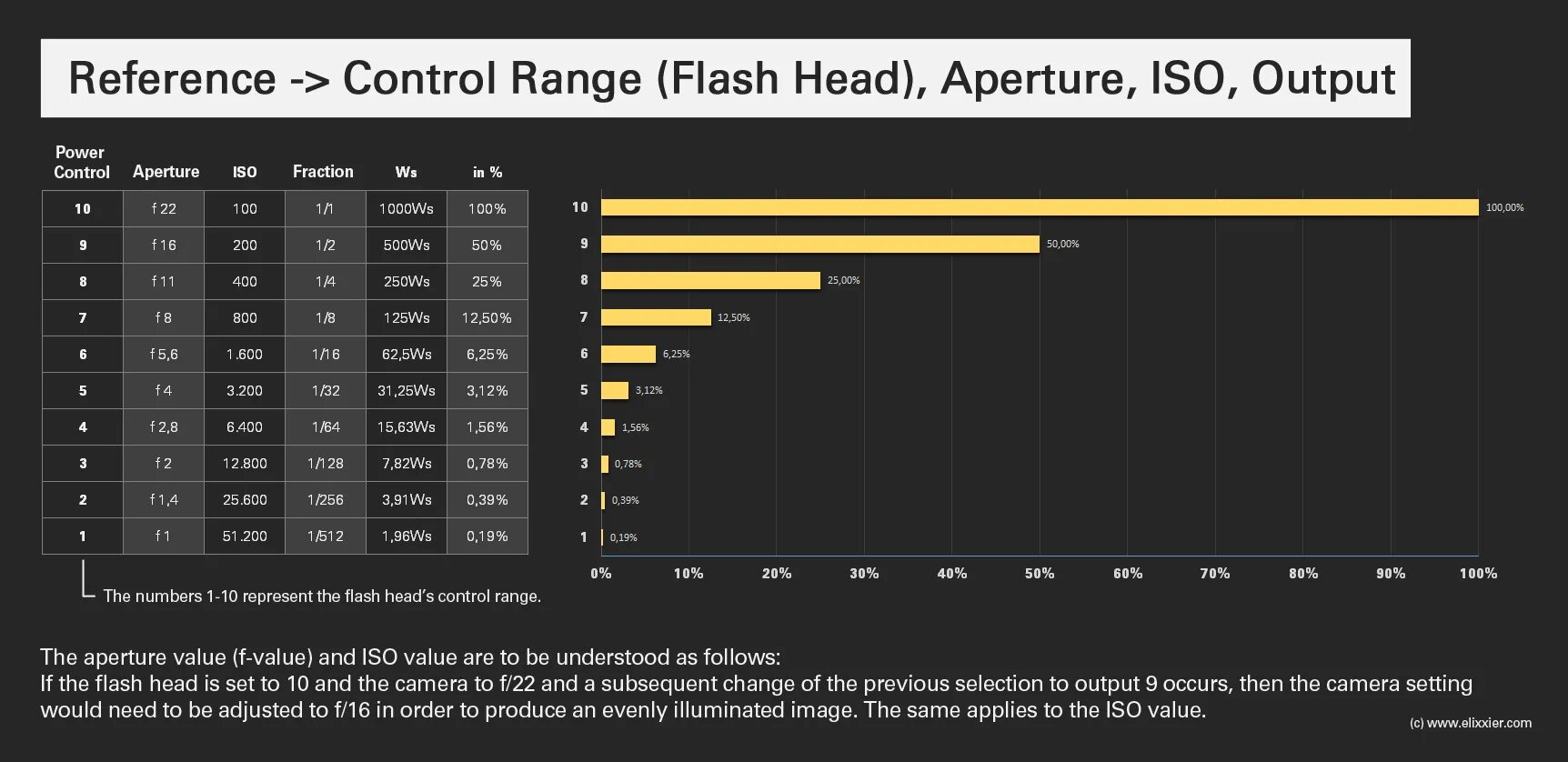 Reference -> Control Range (Flash Head), Aperture, ISO, Output

| Power Control | Aperture | ISO | Fraction | Ws | in % |
|---|---|---|---|---|---|
| 10 | f 22 | 100 | 1/1 | 1000Ws | 100% |
| 9 | f 16 | 200 | 1/2 | 500Ws | 50% |
| 8 | f 11 | 400 | 1/4 | 250Ws | 25% |
| 7 | f 8 | 800 | 1/8 | 125Ws | 12,50% |
| 6 | f 5,6 | 1.600 | 1/16 | 62,5Ws | 6,25% |
| 5 | f 4 | 3.200 | 1/32 | 31,25Ws | 3,12% |
| 4 | f 2,8 | 6.400 | 1/64 | 15,63Ws | 1,56% |
| 3 | f 2 | 12.800 | 1/128 | 7,82Ws | 0,78% |
| 2 | f 1,4 | 25.600 | 1/256 | 3,91Ws | 0,39% |
| 1 | f 1 | 51.200 | 1/512 | 1,96Ws | 0,19% |

The numbers 1-10 represent the flash head's control range.

10 100,00%
9 50,00%
8 25,00%
7 12,50%
6 6,25%
5 3,12%
4 1,56%
3 0,78%
2 0,39%
1 0,19%

0% 10% 20% 30% 40% 50% 60% 70% 80% 90% 100%

The aperture value (f-value) and ISO value are to be understood as follows:
If the flash head is set to 10 and the camera to f/22 and a subsequent change of the previous selection to output 9 occurs, then the camera setting would need to be adjusted to f/16 in order to produce an evenly illuminated image. The same applies to the ISO value.

(c) www.elixxier.com